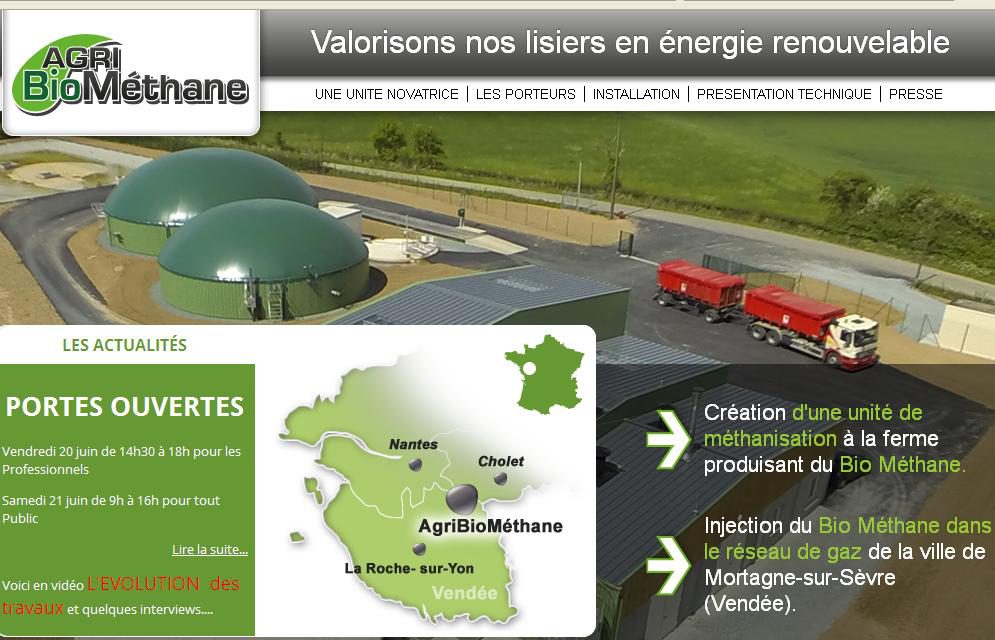 AGRI BioMéthane

Valorisons nos lisiers en énergie renouvelable

UNE UNITE NOVATRICE | LES PORTEURS | INSTALLATION | PRESENTATION TECHNIQUE | PRESSE

LES ACTUALITÉS

PORTES OUVERTES

Vendredi 20 juin de 14h30 à 18h pour les Professionnels

Samedi 21 juin de 9h à 16h pour tout Public

Lire la suite...

Voici en vidéo L'EVOLUTION des travaux et quelques interviews....

Nantes

Cholet

AgriBioMéthane

La Roche- sur-Yon

Vendée

Création d'une unité de méthanisation à la ferme produisant du Bio Méthane.

Injection du Bio Méthane dans le réseau de gaz de la ville de Mortagne-sur-Sèvre (Vendée).